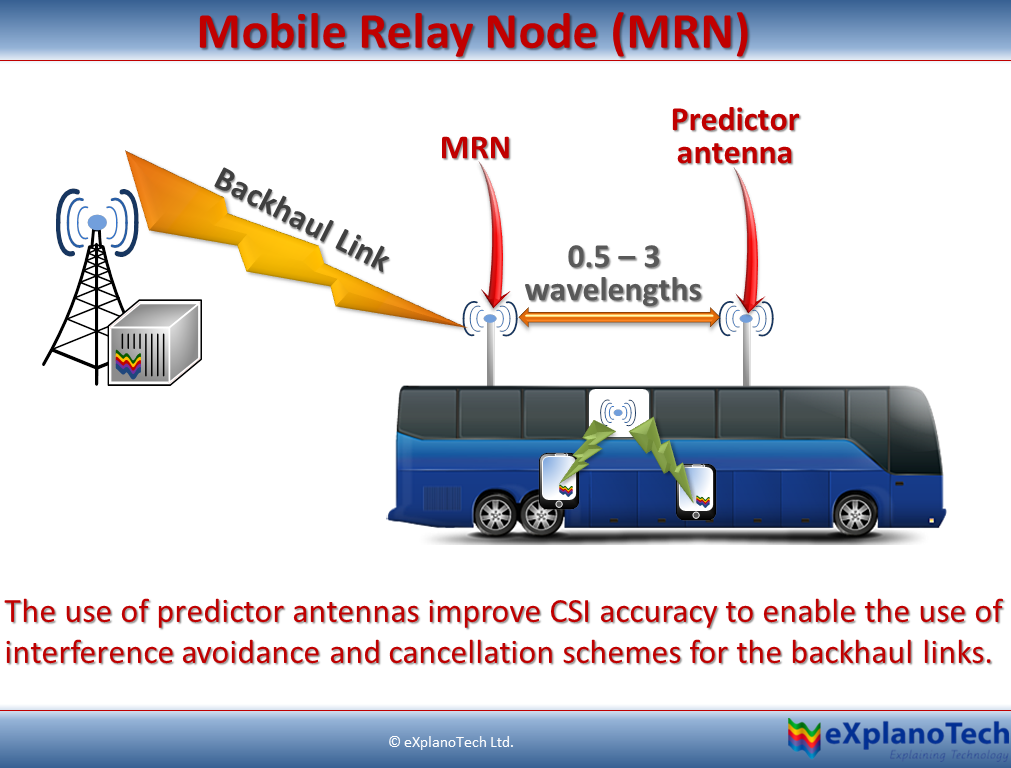 Mobile Relay Node (MRN)

Backhaul Link

MRN

Predictor antenna

0.5 – 3 wavelengths

The use of predictor antennas improve CSI accuracy to enable the use of interference avoidance and cancellation schemes for the backhaul links.

© eXplanoTech Ltd.

eXplanoTech
Explaining Technology